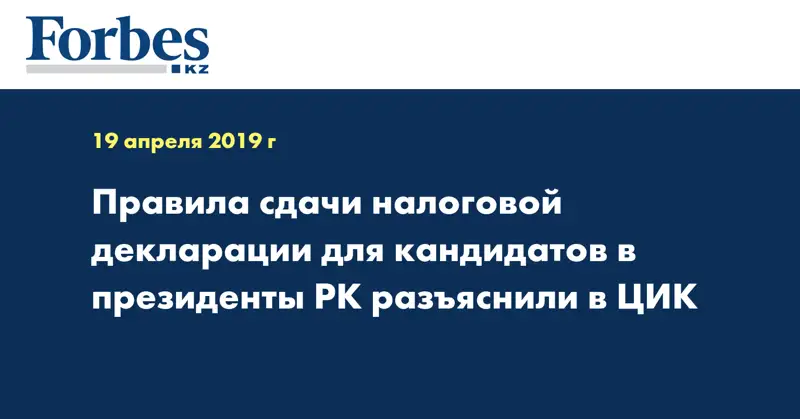 Forbes
KZ

19 апреля 2019 г

Правила сдачи налоговой декларации для кандидатов в президенты РК разъяснили в ЦИК